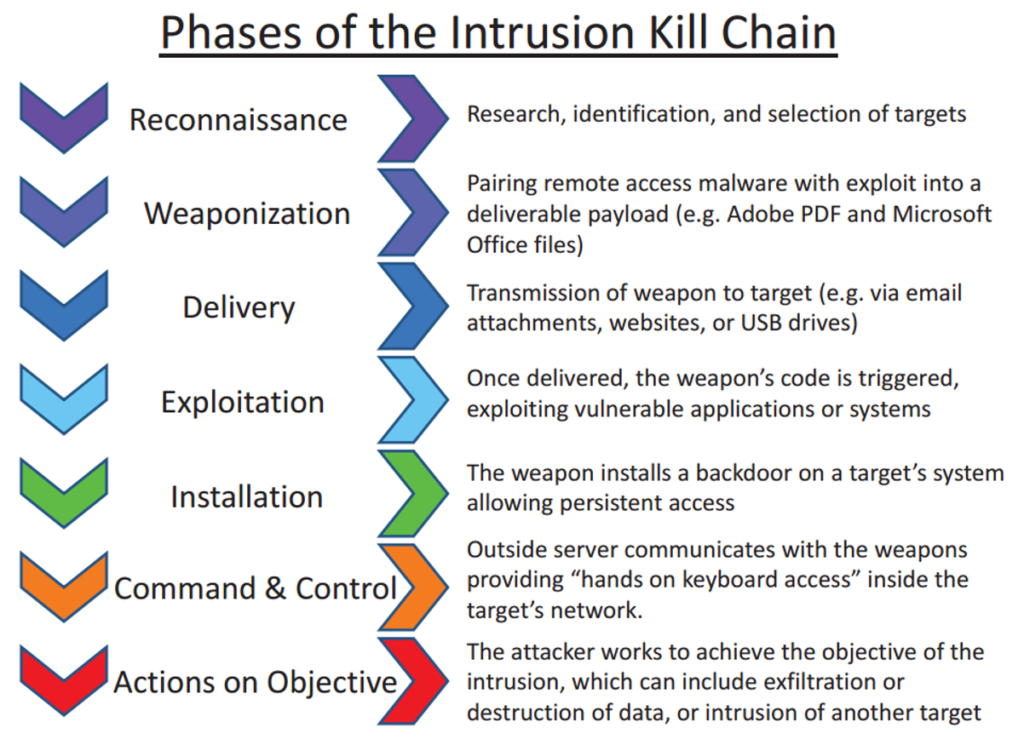 Phases of the Intrusion Kill Chain

Reconnaissance

Research, identification, and selection of targets

Weaponization

Pairing remote access malware with exploit into a deliverable payload (e.g. Adobe PDF and Microsoft Office files)

Delivery

Transmission of weapon to target (e.g. via email attachments, websites, or USB drives)

Exploitation

Once delivered, the weapon's code is triggered, exploiting vulnerable applications or systems

Installation

The weapon installs a backdoor on a target's system allowing persistent access

Command & Control

Outside server communicates with the weapons providing "hands on keyboard access" inside the target's network.

Actions on Objective

The attacker works to achieve the objective of the intrusion, which can include exfiltration or destruction of data, or intrusion of another target